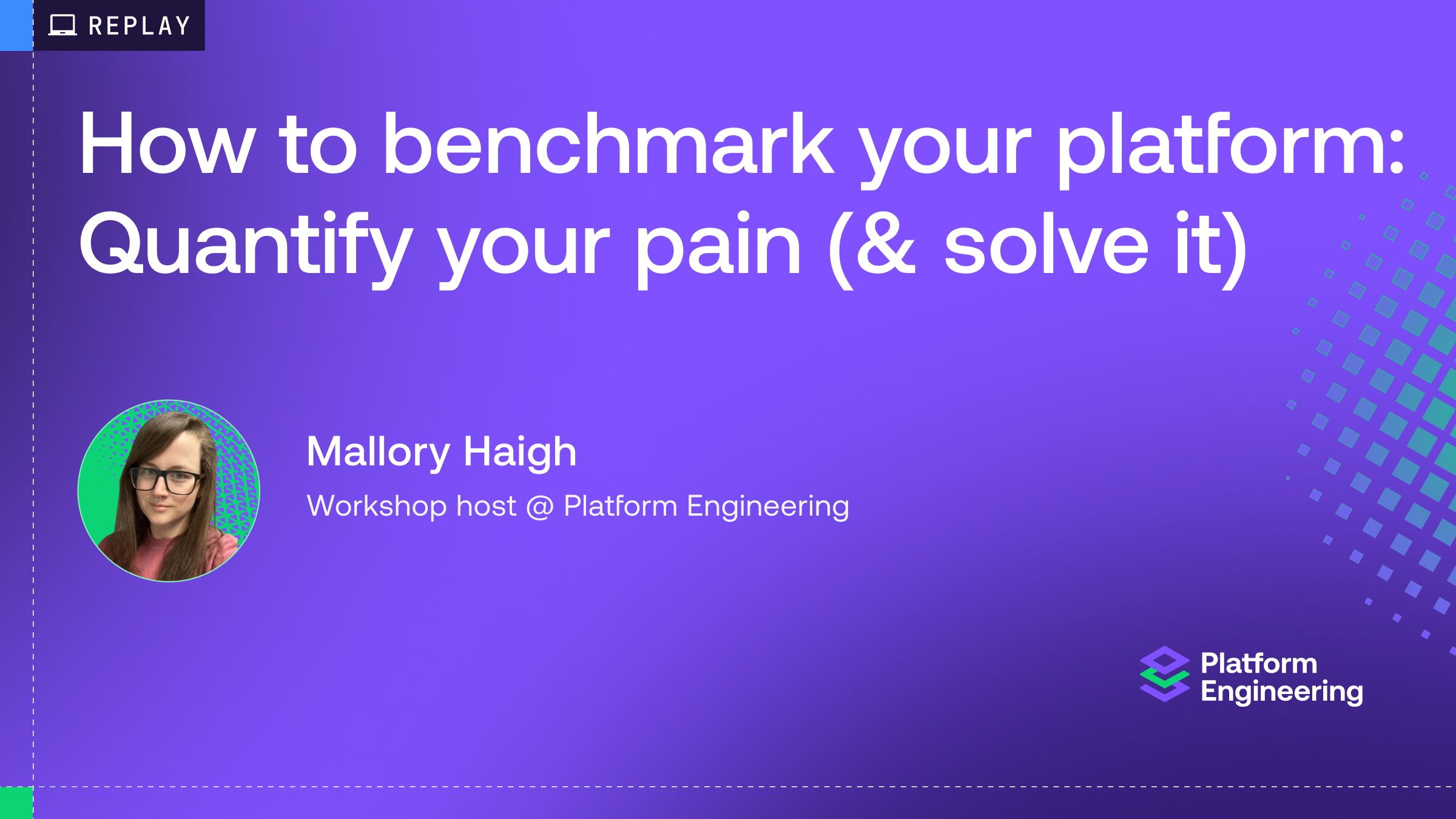 REPLAY

How to benchmark your platform: Quantify your pain (& solve it)

Mallory Haigh

Workshop host @ Platform Engineering

Platform Engineering